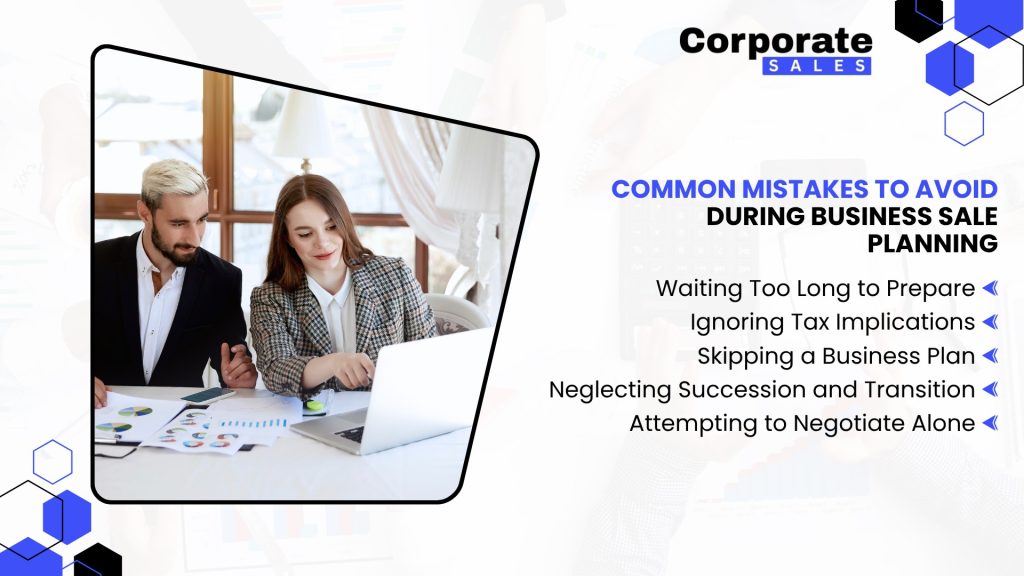 Corporate
SALES

COMMON MISTAKES TO AVOID
DURING BUSINESS SALE PLANNING

Waiting Too Long to Prepare
Ignoring Tax Implications
Skipping a Business Plan
Neglecting Succession and Transition
Attempting to Negotiate Alone